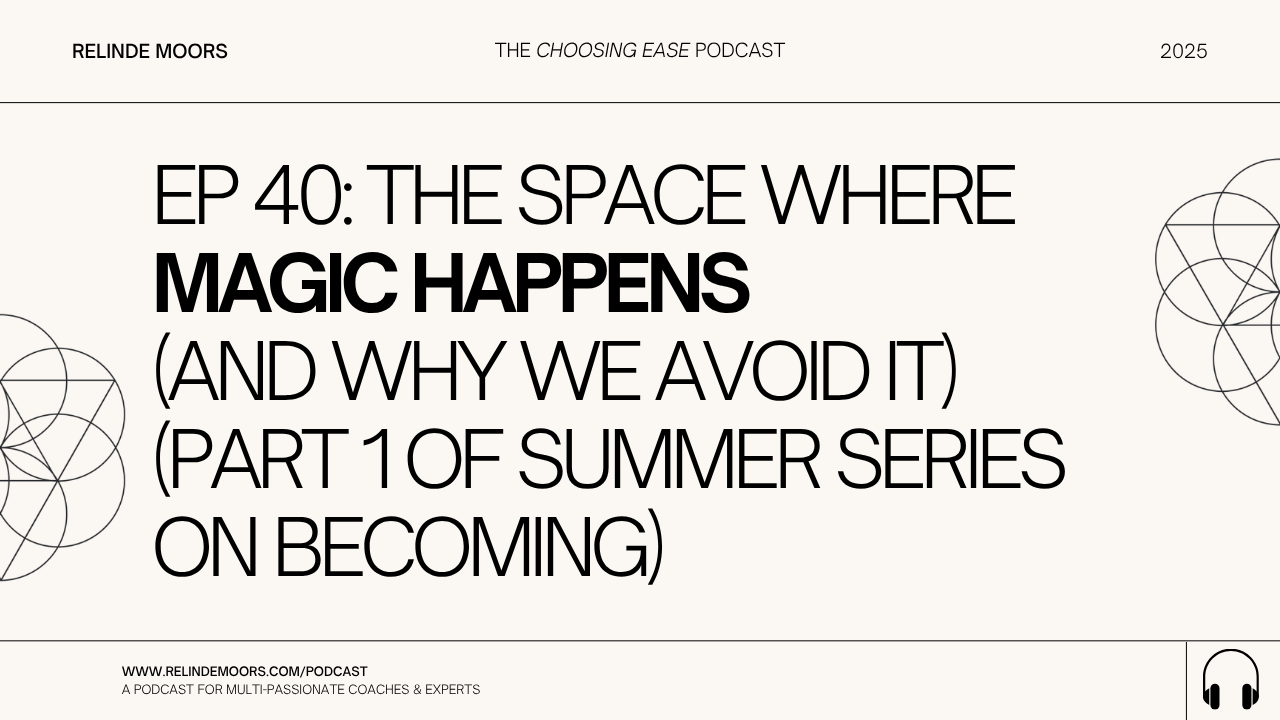 RELINDE MOORS

THE CHOOSING EASE PODCAST

2025

EP 40: THE SPACE WHERE MAGIC HAPPENS (AND WHY WE AVOID IT) (PART 1 OF SUMMER SERIES ON BECOMING)

WWW.RELINDEMOORS.COM/PODCAST
A PODCAST FOR MULTI-PASSIONATE COACHES & EXPERTS